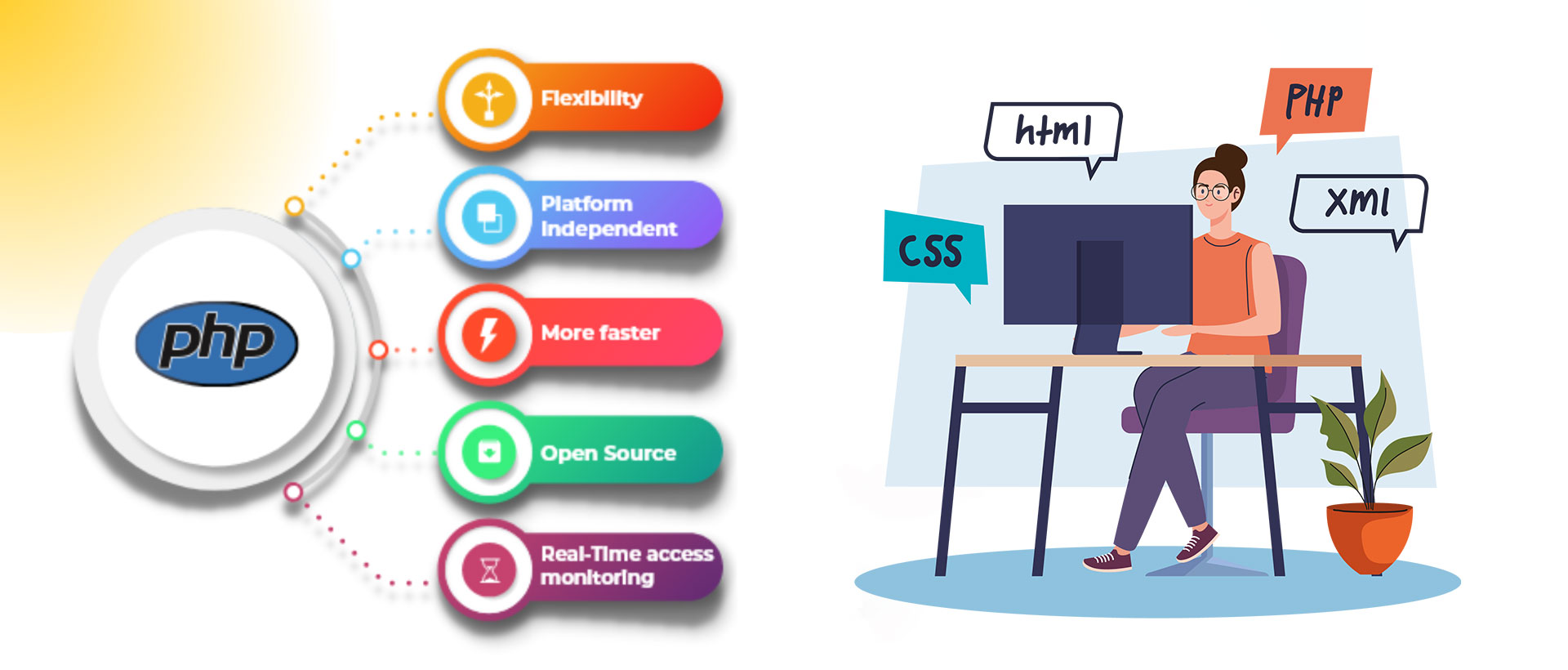 php

Flexibility

Platform Independent

More faster

Open Source

Real-Time access monitoring

html

PHP

CSS

XMl